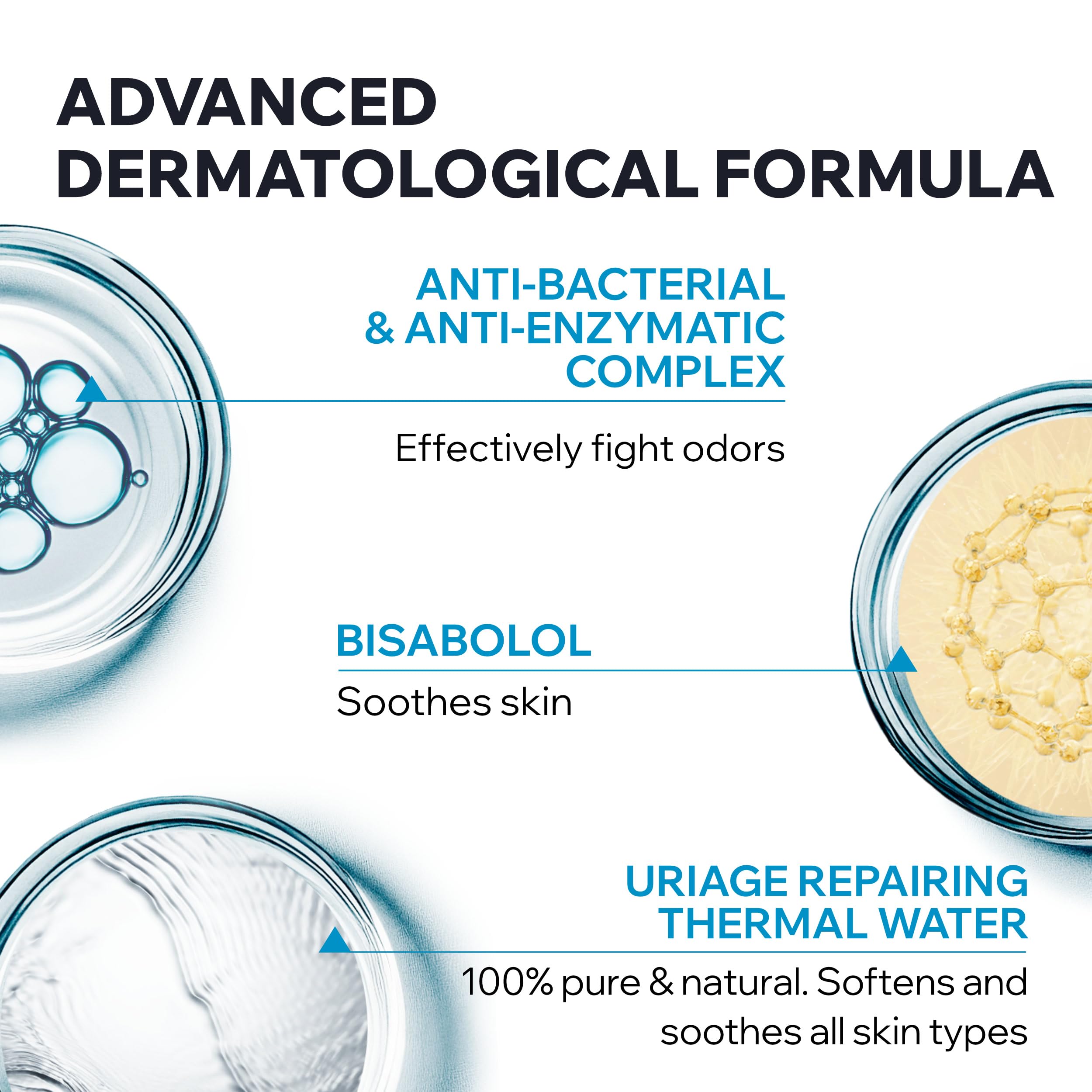 ADVANCED DERMATOLOGICAL FORMULA

ANTI-BACTERIAL & ANTI-ENZYMATIC COMPLEX

Effectively fight odors

BISABOLOL

Soothes skin

URIAGE REPAIRING THERMAL WATER

100% pure & natural. Softens and soothes all skin types